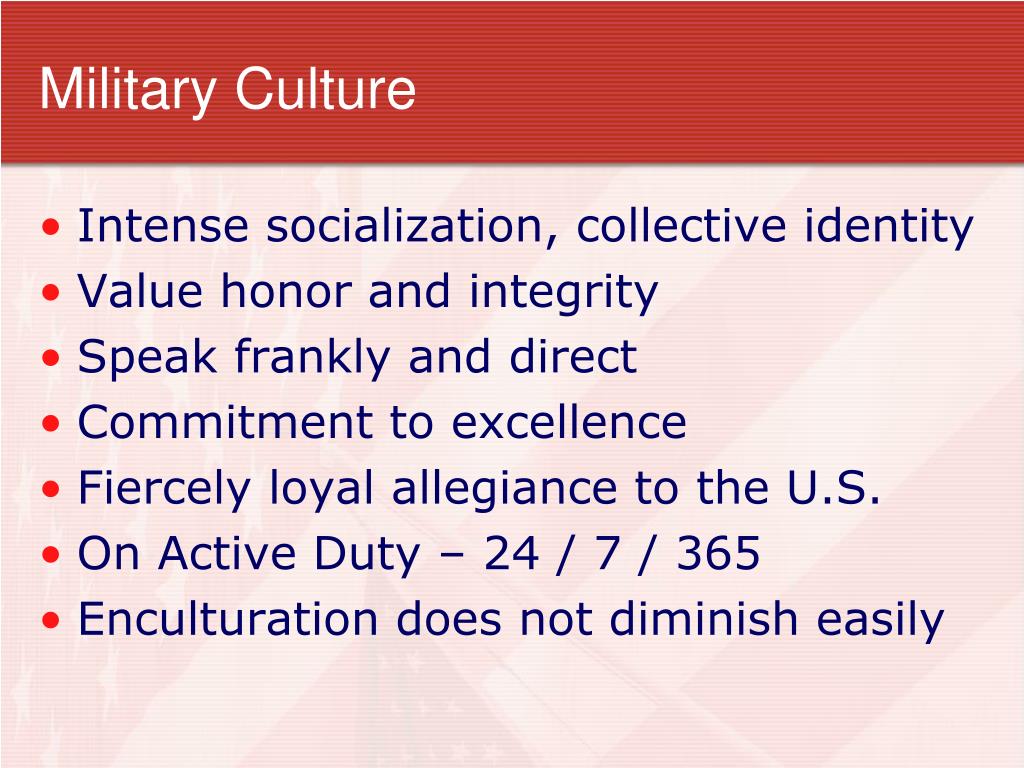 Military Culture

• Intense socialization, collective identity
• Value honor and integrity
• Speak frankly and direct
• Commitment to excellence
• Fiercely loyal allegiance to the U.S.
• On Active Duty – 24 / 7 / 365
• Enculturation does not diminish easily